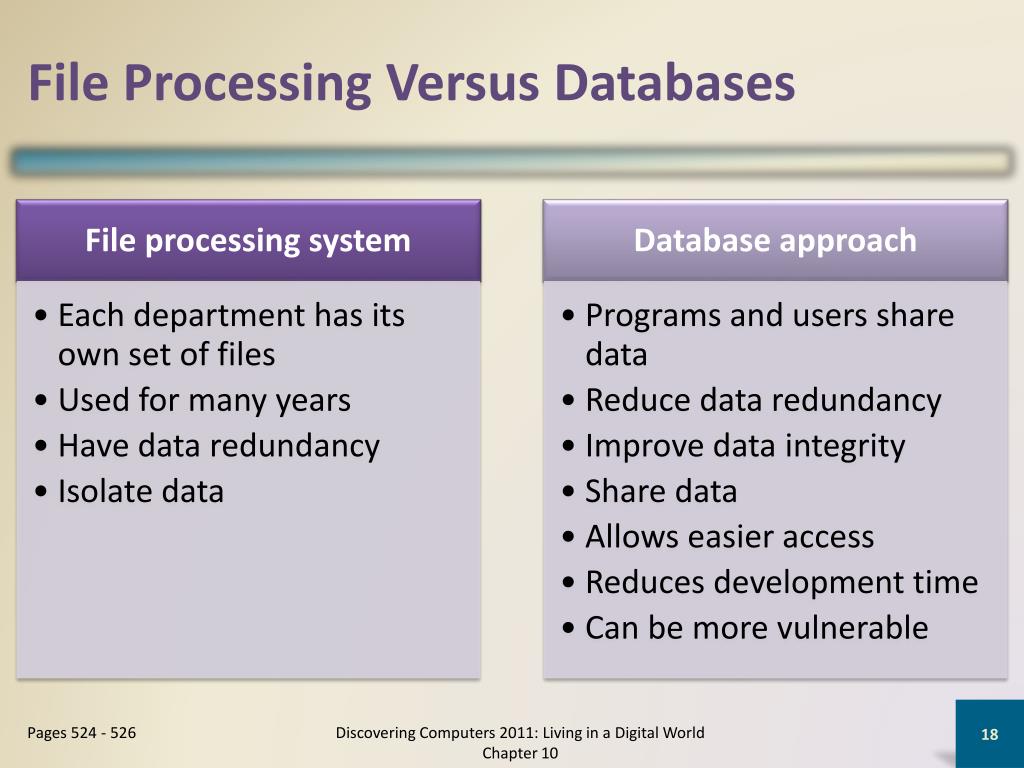 File Processing Versus Databases

File processing system

• Each department has its own set of files
• Used for many years
• Have data redundancy
• Isolate data

Database approach

• Programs and users share data
• Reduce data redundancy
• Improve data integrity
• Share data
• Allows easier access
• Reduces development time
• Can be more vulnerable

Pages 524 - 526

Discovering Computers 2011: Living in a Digital World
Chapter 10

18